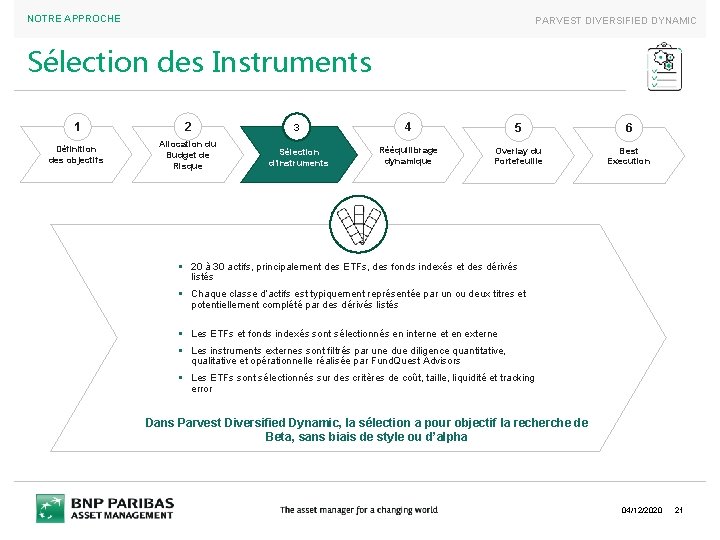 NOTRE APPROCHE

PARVEST DIVERSIFIED DYNAMIC

Sélection des Instruments

1
Définition des objectifs

2
Allocation du Budget de Risque

3
Sélection d'instruments

4
Rééquilibrage dynamique

5
Overlay du Portefeuille

6
Best Execution

▪ 20 à 30 actifs, principalement des ETFs, des fonds indexés et des dérivés listés
▪ Chaque classe d'actifs est typiquement représentée par un ou deux titres et potentiellement complété par des dérivés listés

▪ Les ETFs et fonds indexés sont sélectionnés en interne et en externe
▪ Les instruments externes sont filtrés par une due diligence quantitative, qualitative et opérationnelle réalisée par FundQuest Advisors
▪ Les ETFs sont sélectionnés sur des critères de coût, taille, liquidité et tracking error

Dans Parvest Diversified Dynamic, la sélection a pour objectif la recherche de Beta, sans biais de style ou d'alpha

BNP PARIBAS
ASSET MANAGEMENT

The asset manager for a changing world

04/12/2020 21